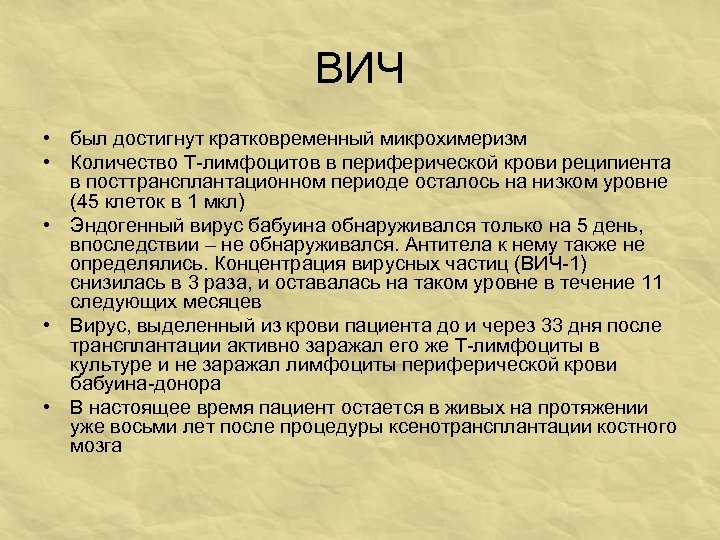 ВИЧ

• был достигнут кратковременный микрохимеризм
• Количество Т-лимфоцитов в периферической крови реципиента в посттрансплантационном периоде осталось на низком уровне (45 клеток в 1 мкл)
• Эндогенный вирус бабуина обнаруживался только на 5 день, впоследствии – не обнаруживался. Антитела к нему также не определялись. Концентрация вирусных частиц (ВИЧ-1) снизилась в 3 раза, и оставалась на таком уровне в течение 11 следующих месяцев
• Вирус, выделенный из крови пациента до и через 33 дня после трансплантации активно заражал его же Т-лимфоциты в культуре и не заражал лимфоциты периферической крови бабуина-донора
• В настоящее время пациент остается в живых на протяжении уже восьми лет после процедуры ксенотрансплантации костного мозга